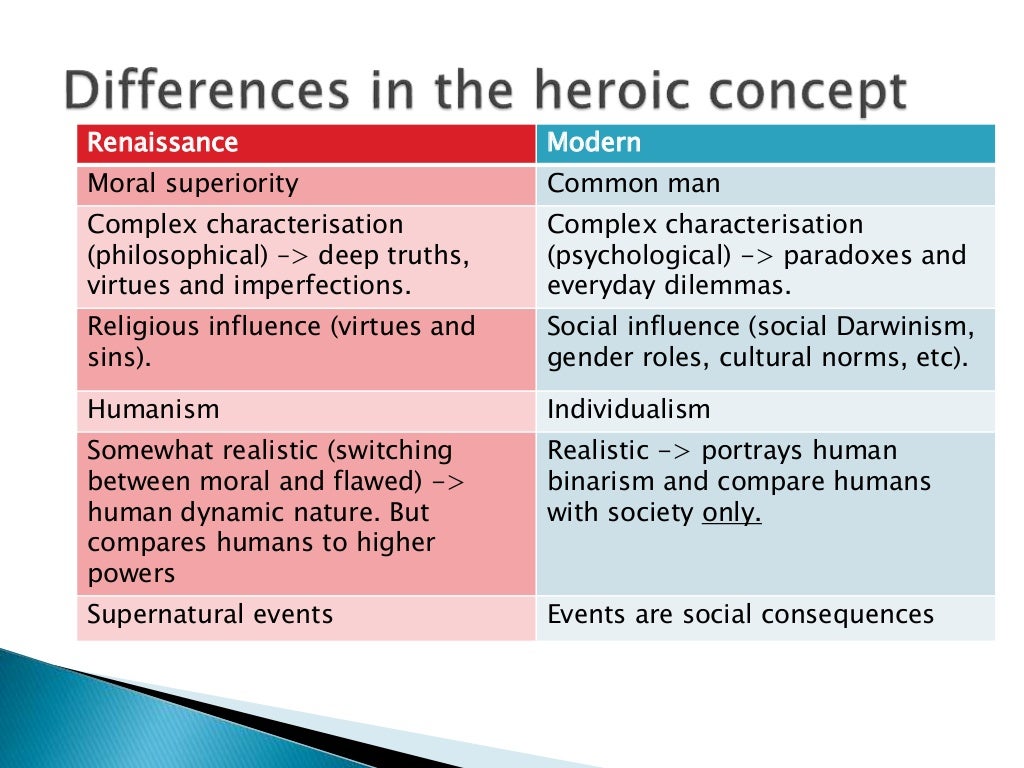 Differences in the heroic concept

| Renaissance | Modern |
|---|---|
| Moral superiority | Common man |
| Complex characterisation (philosophical) -> deep truths, virtues and imperfections. | Complex characterisation (psychological) -> paradoxes and everyday dilemmas. |
| Religious influence (virtues and sins). | Social influence (social Darwinism, gender roles, cultural norms, etc). |
| Humanism | Individualism |
| Somewhat realistic (switching between moral and flawed) -> human dynamic nature. But compares humans to higher powers | Realistic -> portrays human binarism and compare humans with society only. |
| Supernatural events | Events are social consequences |